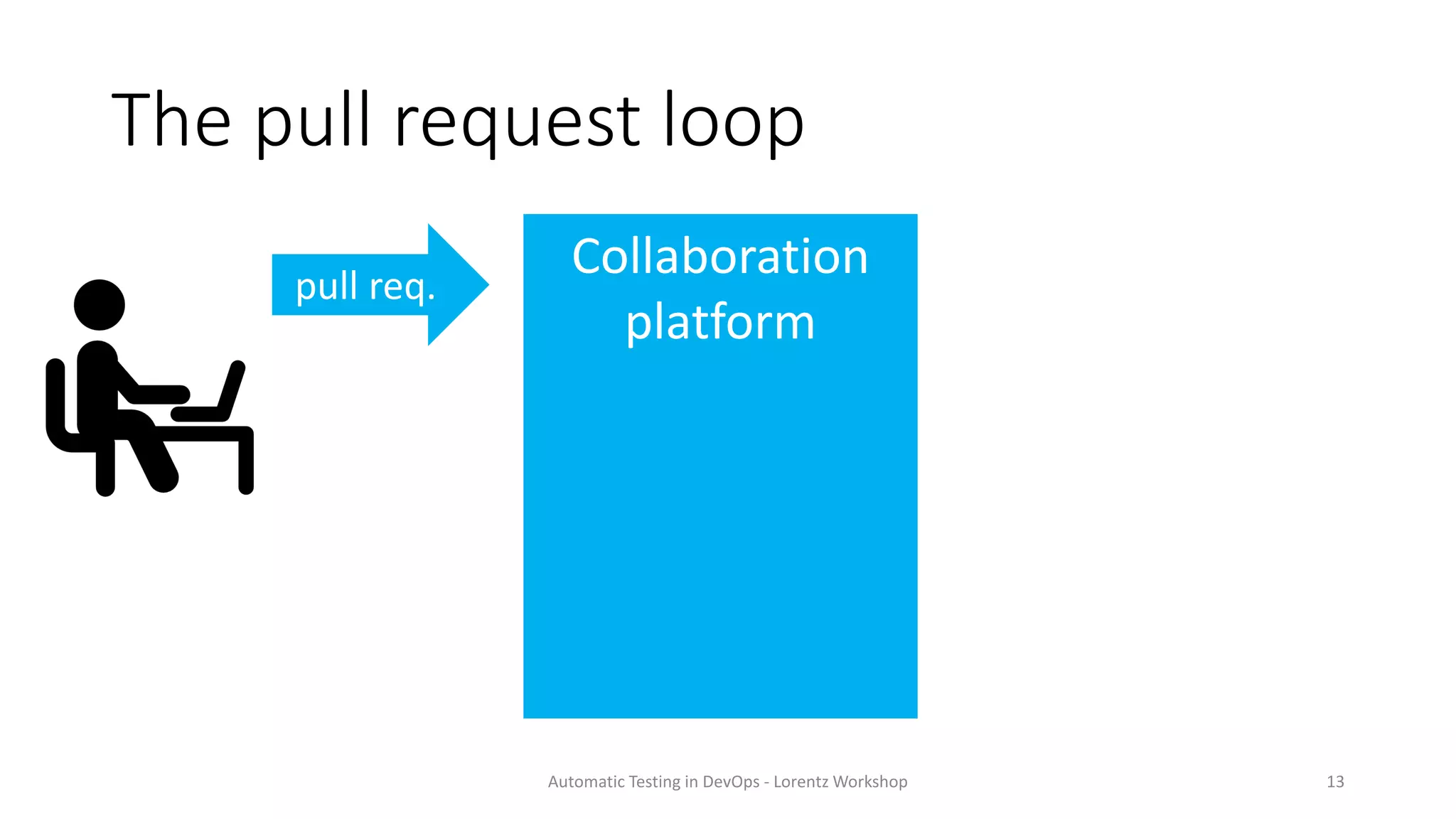 The pull request loop

pull req.

Collaboration platform

Automatic Testing in DevOps - Lorentz Workshop

13